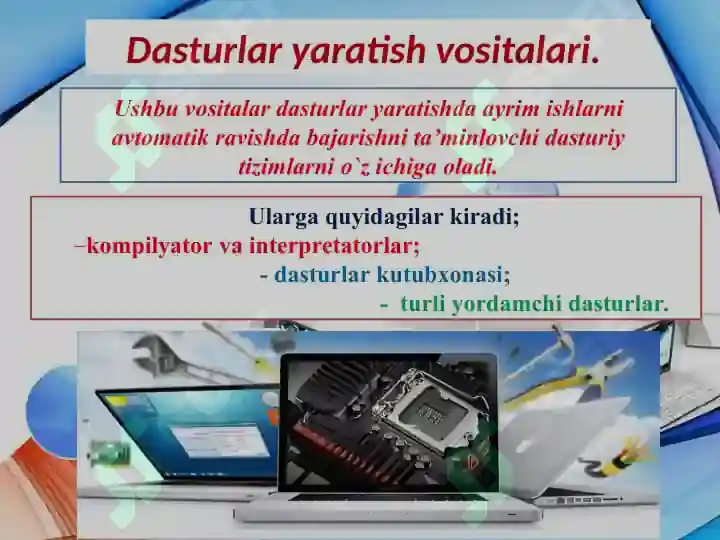 Dasturlar yaratish vositalari.

Ushbu vositalar dasturlar yaratishda ayrim ishlarni avtomatik ravishda bajarishni ta’minlovchi dasturiy tizimlarni o`z ichiga oladi.

Ularga quyidagilar kiradi;
−kompilyator va interpretatorlar;
- dasturlar kutubxonasi;
- turli yordamchi dasturlar.